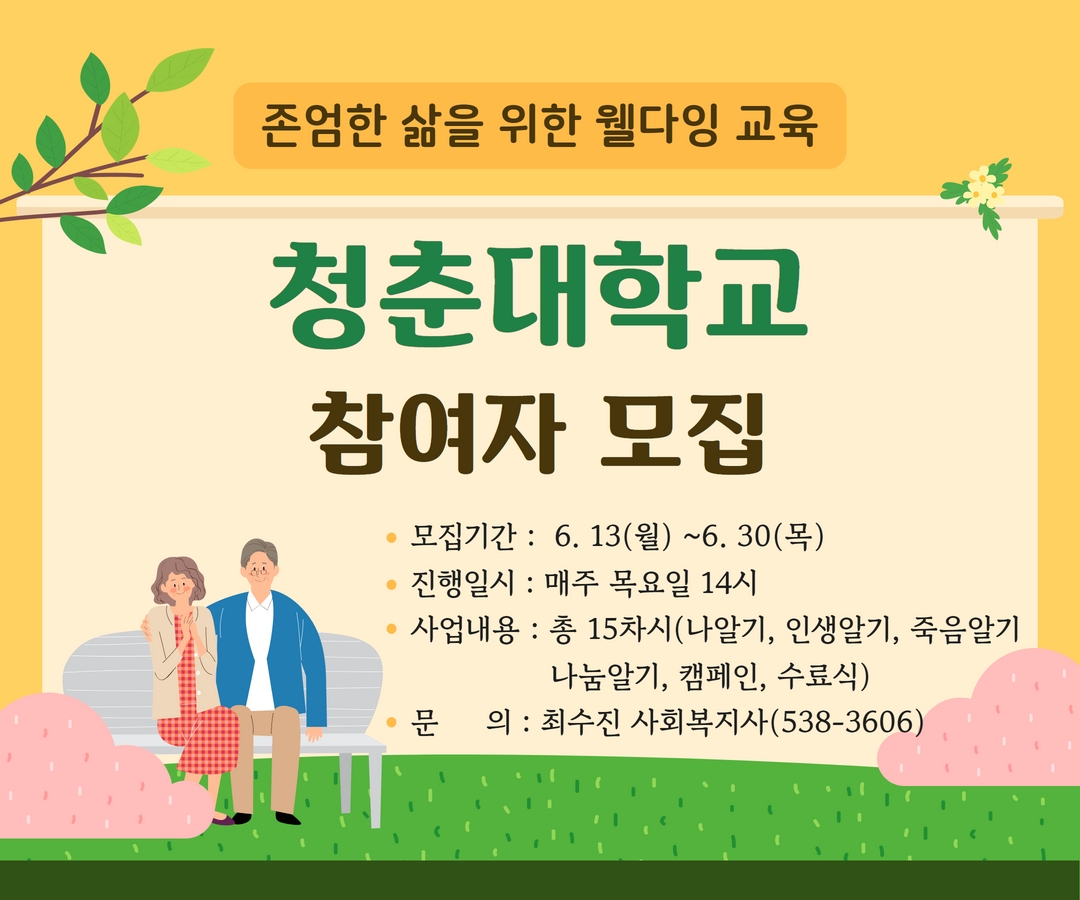 존엄한 삶을 위한 웰다잉 교육

청춘대학교
참여자 모집

• 모집기간 : 6. 13(월) ~6. 30(목)
• 진행일시 : 매주 목요일 14시
• 사업내용 : 총 15차시(나알기, 인생알기, 죽음알기 나눔알기, 캠페인, 수료식)
• 문 의 : 최수진 사회복지사(538-3606)